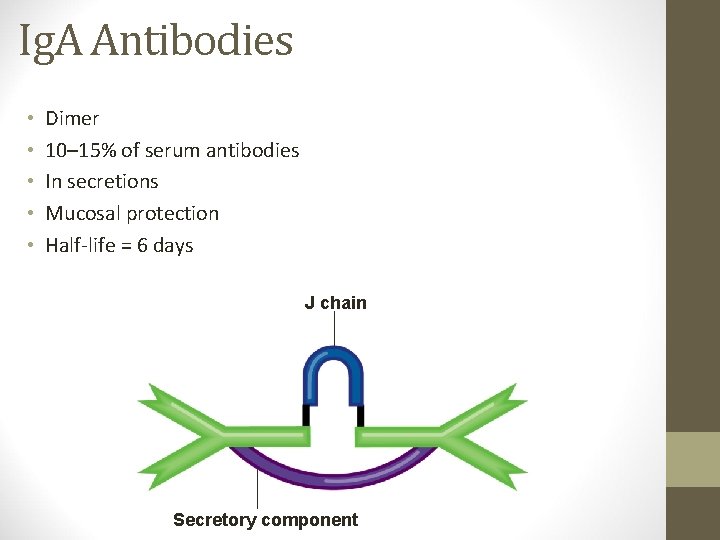 IgA Antibodies

• Dimer
• 10–15% of serum antibodies
• In secretions
• Mucosal protection
• Half-life = 6 days

J chain

Secretory component